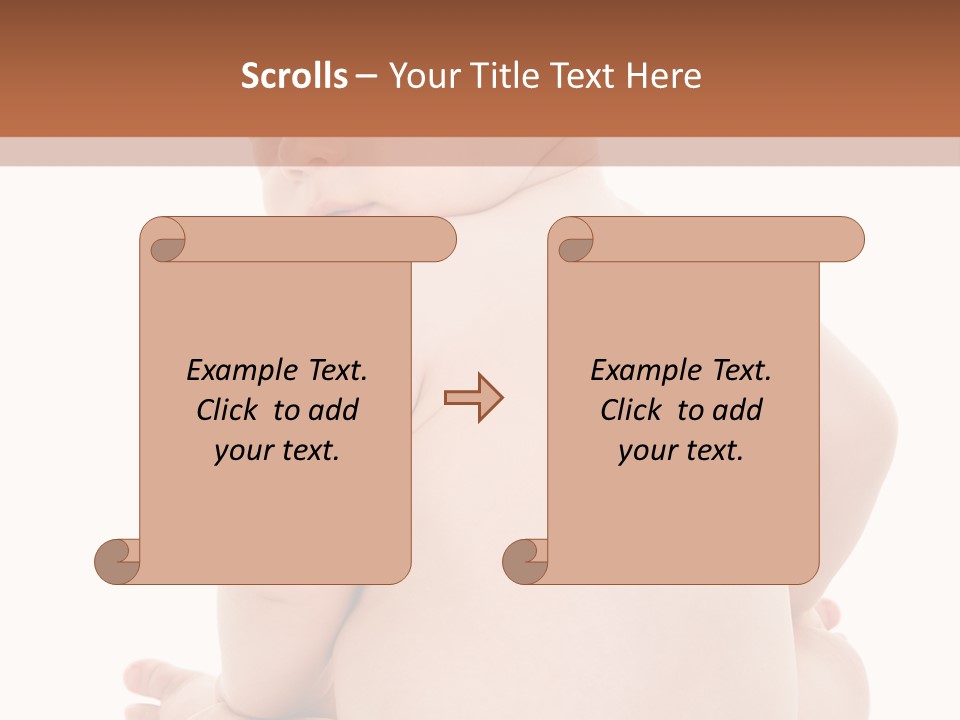 Scrolls – Your Title Text Here

Example Text. Click to add your text.

Example Text. Click to add your text.